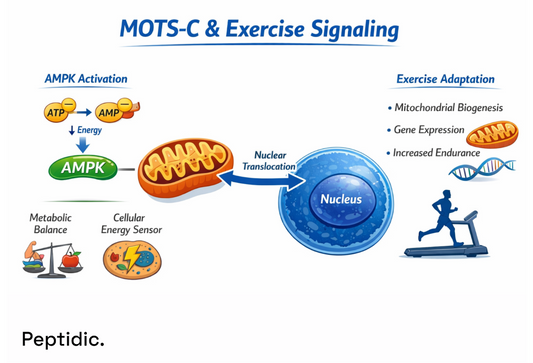 MOTS-C & Exercise Signaling

AMPK Activation

ATP → AMP

↓ Energy

AMPK

Metabolic Balance

Cellular Energy Sensor

Nuclear Translocation

Nucleus

Exercise Adaptation

• Mitochondrial Biogenesis
• Gene Expression
• Increased Endurance

Peptidic.